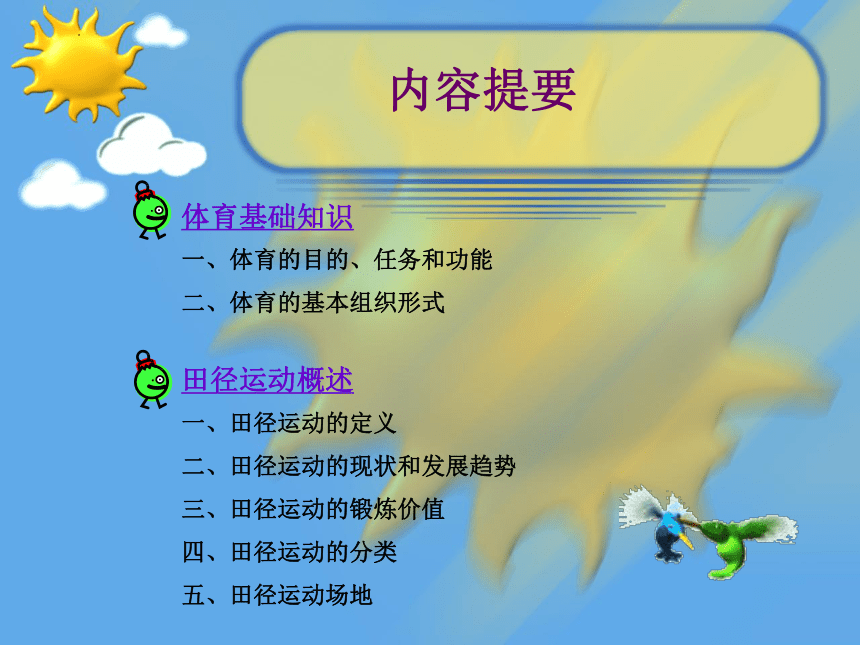 内容提要

体育基础知识

一、体育的目的、任务和功能

二、体育的基本组织形式

田径运动概述

一、田径运动的定义

二、田径运动的现状和发展趋势

三、田径运动的锻炼价值

四、田径运动的分类

五、田径运动场地